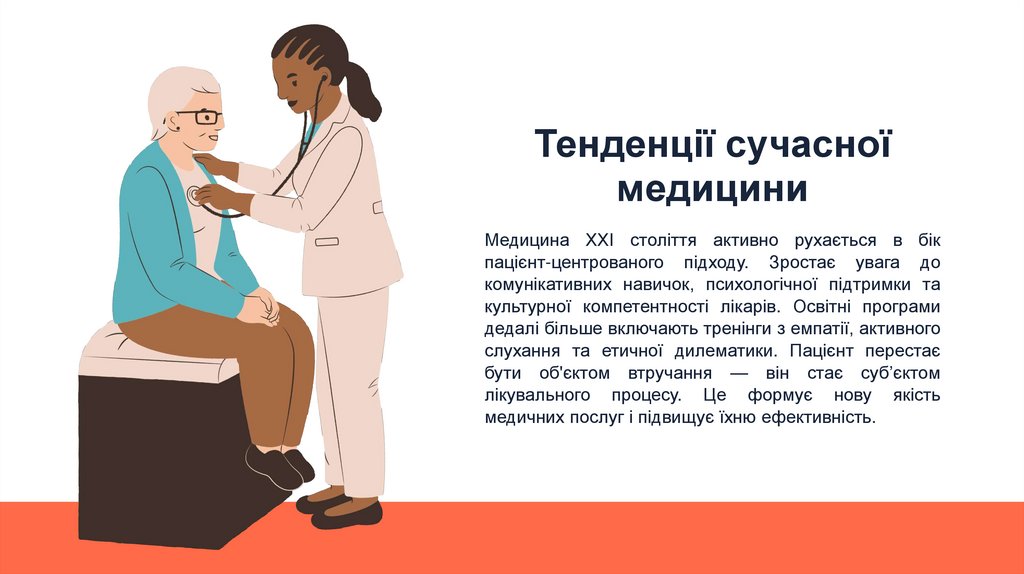 Тенденції сучасної медицини

Медицина XXI століття активно рухається в бік пацієнт-центрованого підходу. Зростає увага до комунікативних навичок, психологічної підтримки та культурної компетентності лікарів. Освітні програми дедалі більше включають тренінги з емпатії, активного слухання та етичної дилематики. Пацієнт перестає бути об'єктом втручання — він стає суб'єктом лікувального процесу. Це формує нову якість медичних послуг і підвищує їхню ефективність.